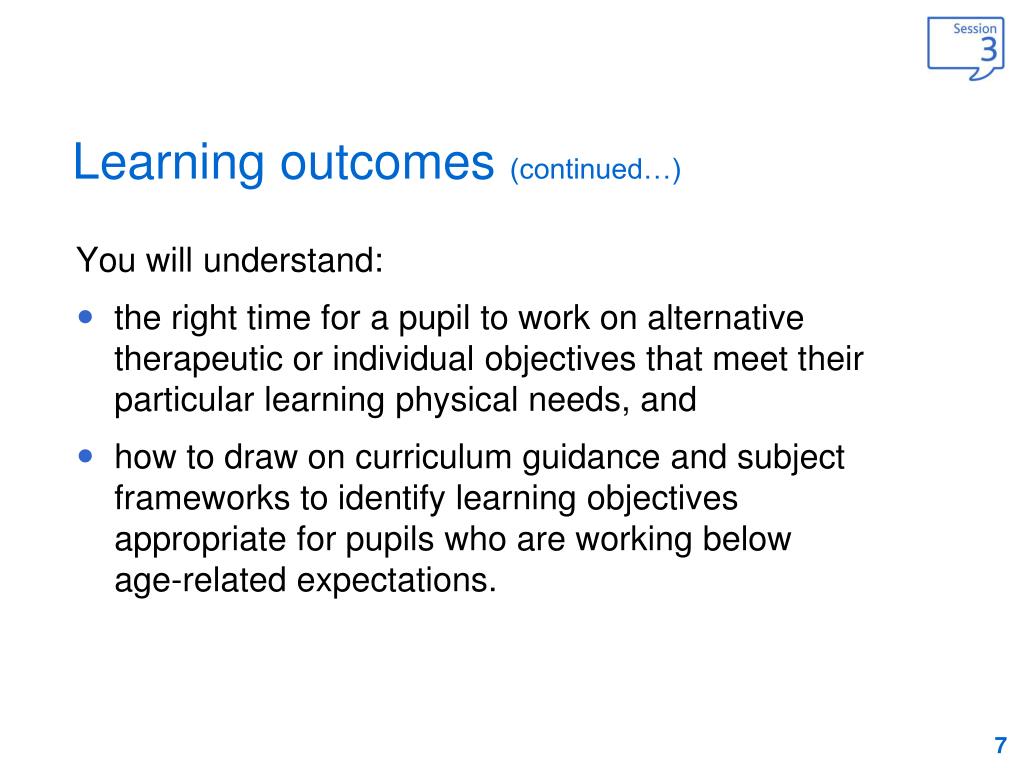 Session
3

Learning outcomes (continued…)

You will understand:

• the right time for a pupil to work on alternative therapeutic or individual objectives that meet their particular learning physical needs, and

• how to draw on curriculum guidance and subject frameworks to identify learning objectives appropriate for pupils who are working below age-related expectations.

7